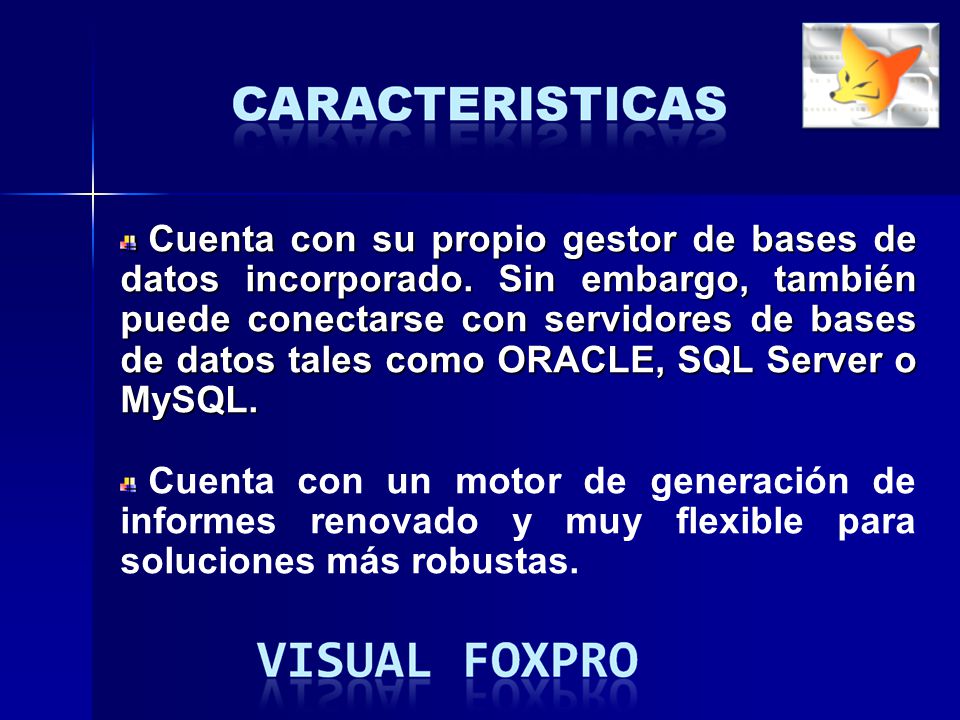 CARACTERISTICAS

Cuenta con su propio gestor de bases de datos incorporado. Sin embargo, también puede conectarse con servidores de bases de datos tales como ORACLE, SQL Server o MySQL.

Cuenta con un motor de generación de informes renovado y muy flexible para soluciones más robustas.

VISUAL FOXPRO